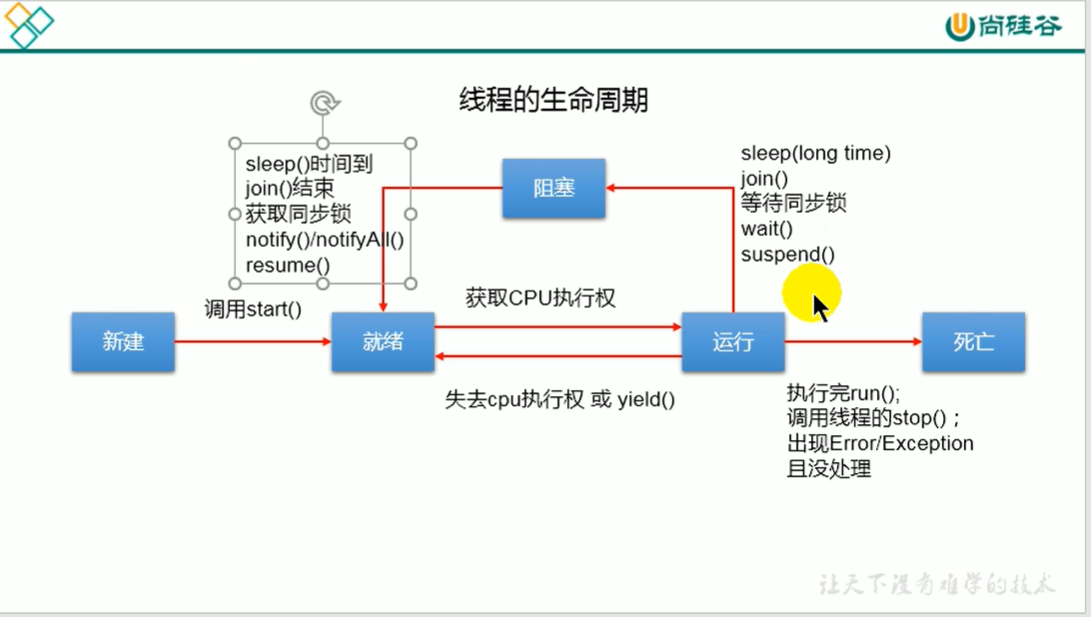 尚硅谷

线程的生命周期

sleep()时间到
join()结束
获取同步锁
notify()/notifyAll()
resume()

阻塞

sleep(long time)
join()
等待同步锁
wait()
suspend()

调用start()

获取CPU执行权

新建

就绪

运行

死亡

失去cpu执行权 或 yield()

执行完run();
调用线程的stop()；
出现Error/Exception
且没处理

让天下没有难学的技术